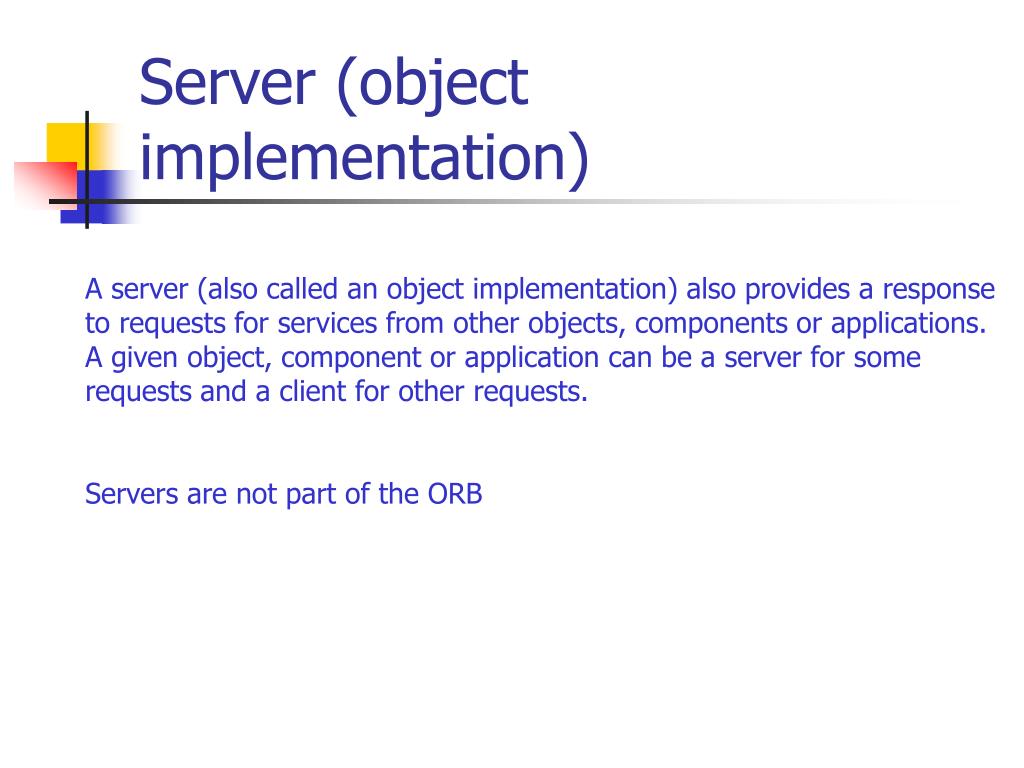 Server (object implementation)

A server (also called an object implementation) also provides a response to requests for services from other objects, components or applications. A given object, component or application can be a server for some requests and a client for other requests.

Servers are not part of the ORB